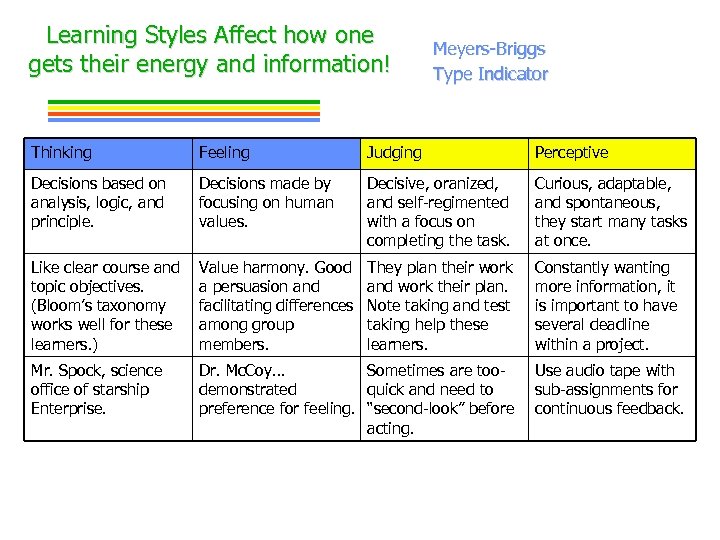 Learning Styles Affect how one gets their energy and information!

Meyers-Briggs Type Indicator

| Thinking | Feeling | Judging | Perceptive |
|---|---|---|---|
| Decisions based on analysis, logic, and principle. | Decisions made by focusing on human values. | Decisive, oranized, and self-regimented with a focus on completing the task. | Curious, adaptable, and spontaneous, they start many tasks at once. |
| Like clear course and topic objectives. (Bloom's taxonomy works well for these learners.) | Value harmony. Good a persuasion and facilitating differences among group members. | They plan their work and work their plan. Note taking and test taking help these learners. | Constantly wanting more information, it is important to have several deadline within a project. |
| Mr. Spock, science office of starship Enterprise. | Dr. McCoy… demonstrated preference for feeling. | Sometimes are too-quick and need to "second-look" before acting. | Use audio tape with sub-assignments for continuous feedback. |